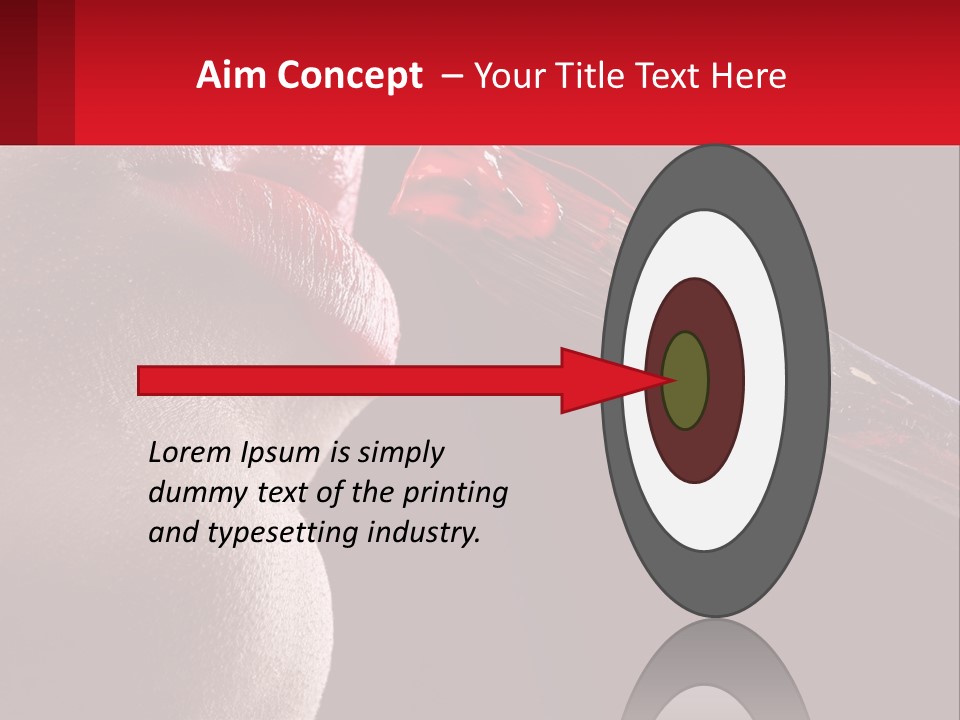 Aim Concept – Your Title Text Here

Lorem Ipsum is simply dummy text of the printing and typesetting industry.